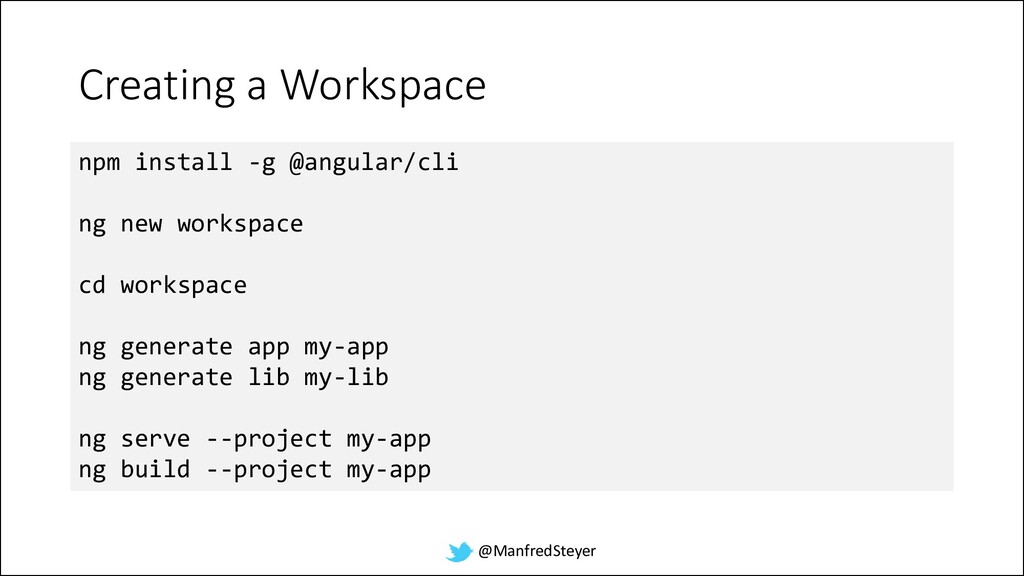 Creating a Workspace

npm install -g @angular/cli

ng new workspace

cd workspace

ng generate app my-app
ng generate lib my-lib

ng serve --project my-app
ng build --project my-app

@ManfredSteyer